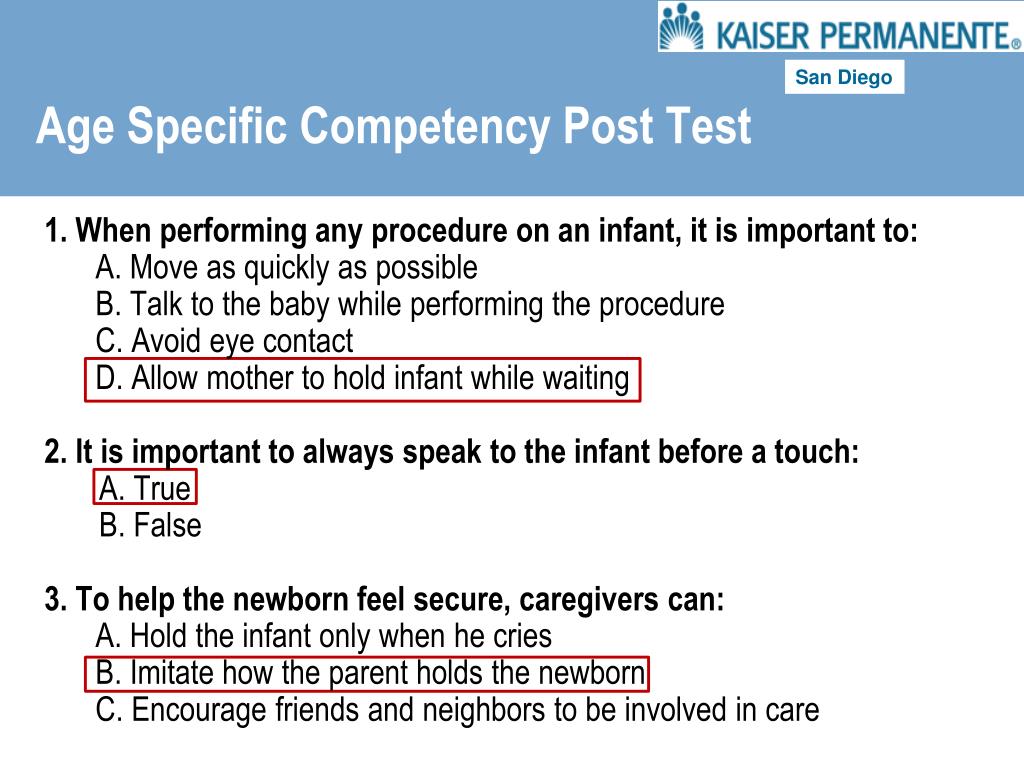 KAISER PERMANENTE®

San Diego

Age Specific Competency Post Test

1. When performing any procedure on an infant, it is important to:
A. Move as quickly as possible
B. Talk to the baby while performing the procedure
C. Avoid eye contact
D. Allow mother to hold infant while waiting

2. It is important to always speak to the infant before a touch:
A. True
B. False

3. To help the newborn feel secure, caregivers can:
A. Hold the infant only when he cries
B. Imitate how the parent holds the newborn
C. Encourage friends and neighbors to be involved in care